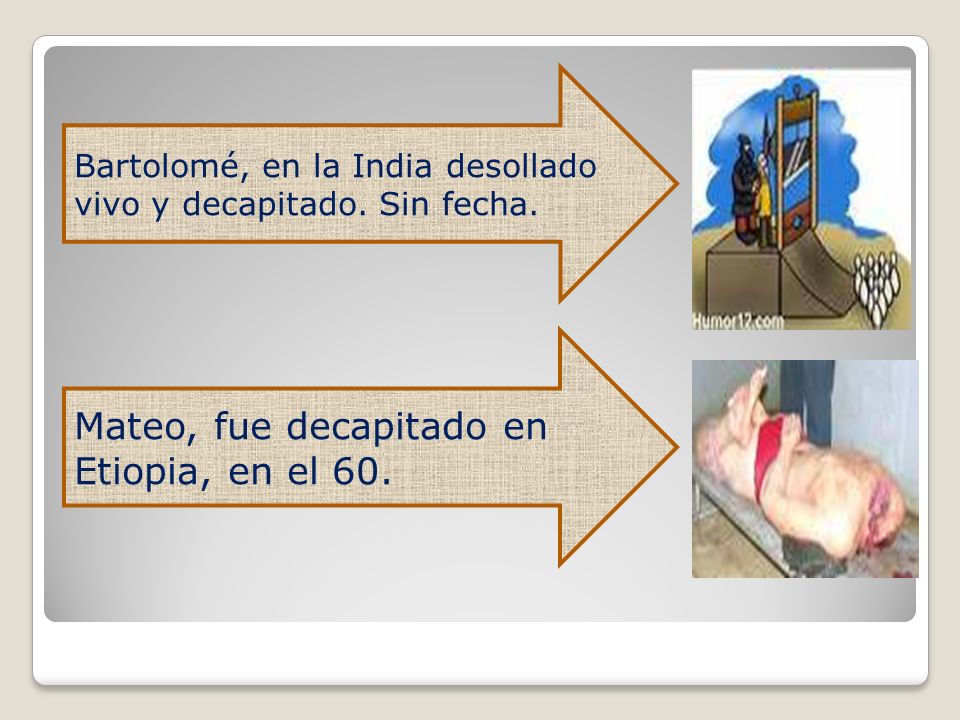 Bartolomé, en la India desollado vivo y decapitado. Sin fecha.

Humor12.com

Mateo, fue decapitado en Etiopia, en el 60.